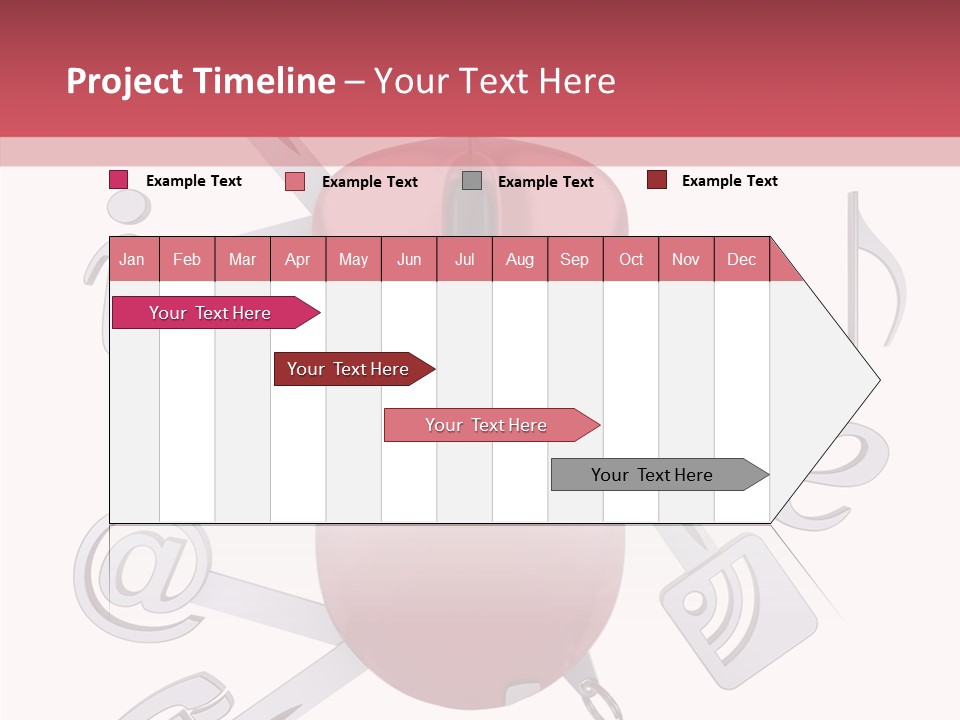 Project Timeline – Your Text Here

Example Text
Example Text
Example Text
Example Text

| Jan | Feb | Mar | Apr | May | Jun | Jul | Aug | Sep | Oct | Nov | Dec |
|---|---|---|---|---|---|---|---|---|---|---|---|

Your Text Here

Your Text Here

Your Text Here

Your Text Here